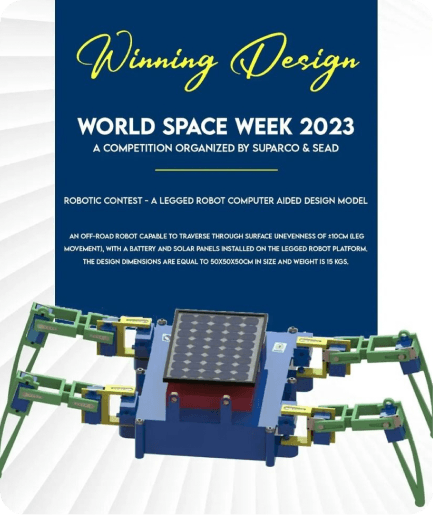 Winning Design

WORLD SPACE WEEK 2023
A COMPETITION ORGANIZED BY SUPARCO & SEAD

ROBOTIC CONTEST - A LEGGED ROBOT COMPUTER AIDED DESIGN MODEL

AN OFF-ROAD ROBOT CAPABLE TO TRAVERSE THROUGH SURFACE UNEVENNESS OF ±10CM (LEG MOVEMENT), WITH A BATTERY AND SOLAR PANELS INSTALLED ON THE LEGGED ROBOT PLATFORM, THE DESIGN DIMENSIONS ARE EQUAL TO 50X50X50CM IN SIZE AND WEIGHT IS 15 KGS.